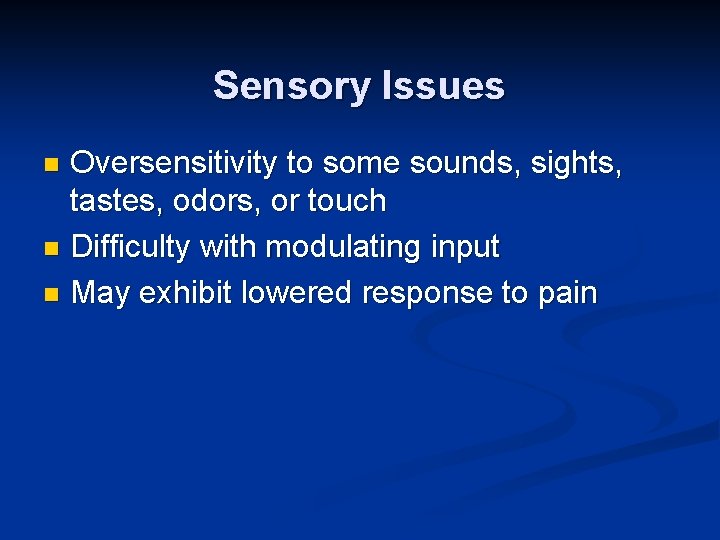 Sensory Issues

- Oversensitivity to some sounds, sights, tastes, odors, or touch
- Difficulty with modulating input
- May exhibit lowered response to pain